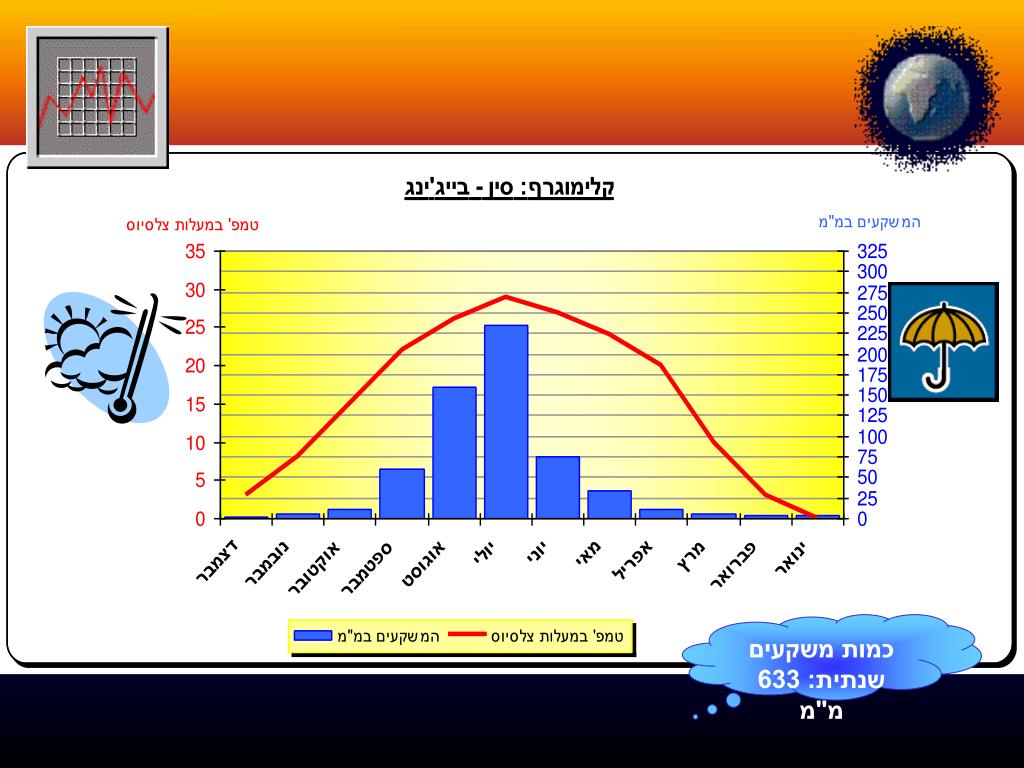 קלימוגרף: סין - בייג'ינג

טמפ' במעלות צלסיוס

המשקעים במ"מ

35
30
25
20
15
10
5
0

325
300
275
250
225
200
175
150
125
100
75
50
25
0

דצמבר
נובמבר
אוקטובר
ספטמבר
אוגוסט
יולי
יוני
מאי
אפריל
מרץ
פברואר
ינואר

המשקעים במ"מ
טמפ' במעלות צלסיוס

כמות משקעים שנתית: 633 מ"מ